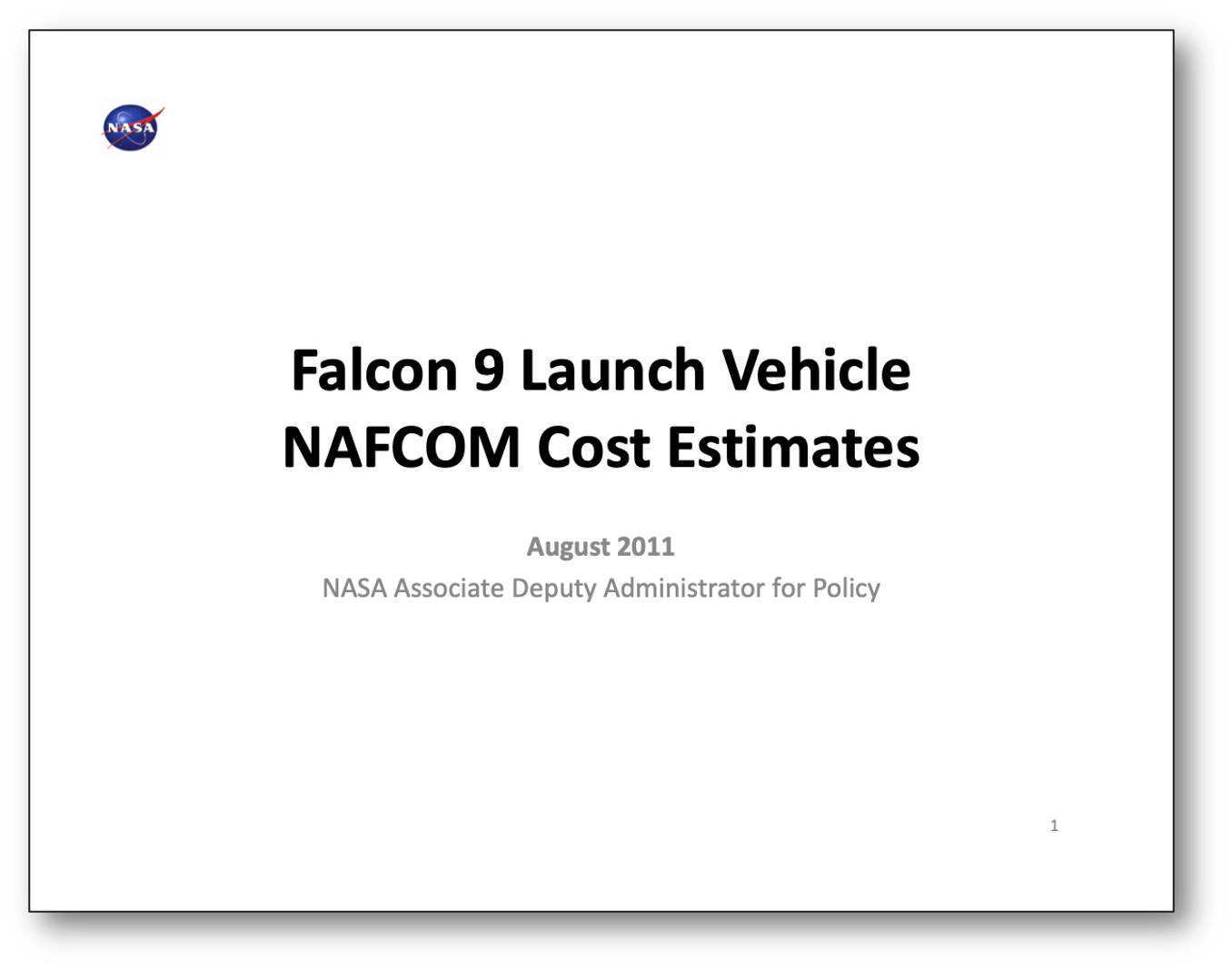 NASA

Falcon 9 Launch Vehicle
NAFCOM Cost Estimates

August 2011
NASA Associate Deputy Administrator for Policy

1